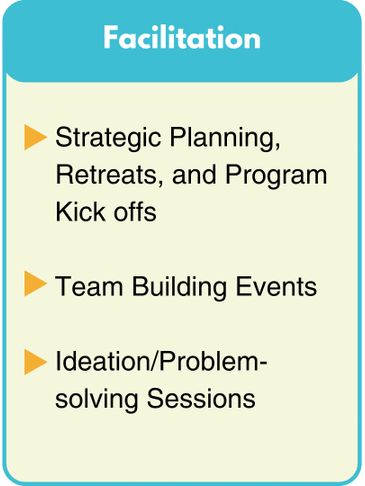 Facilitation

Strategic Planning, Retreats, and Program Kick offs

Team Building Events

Ideation/Problem-solving Sessions